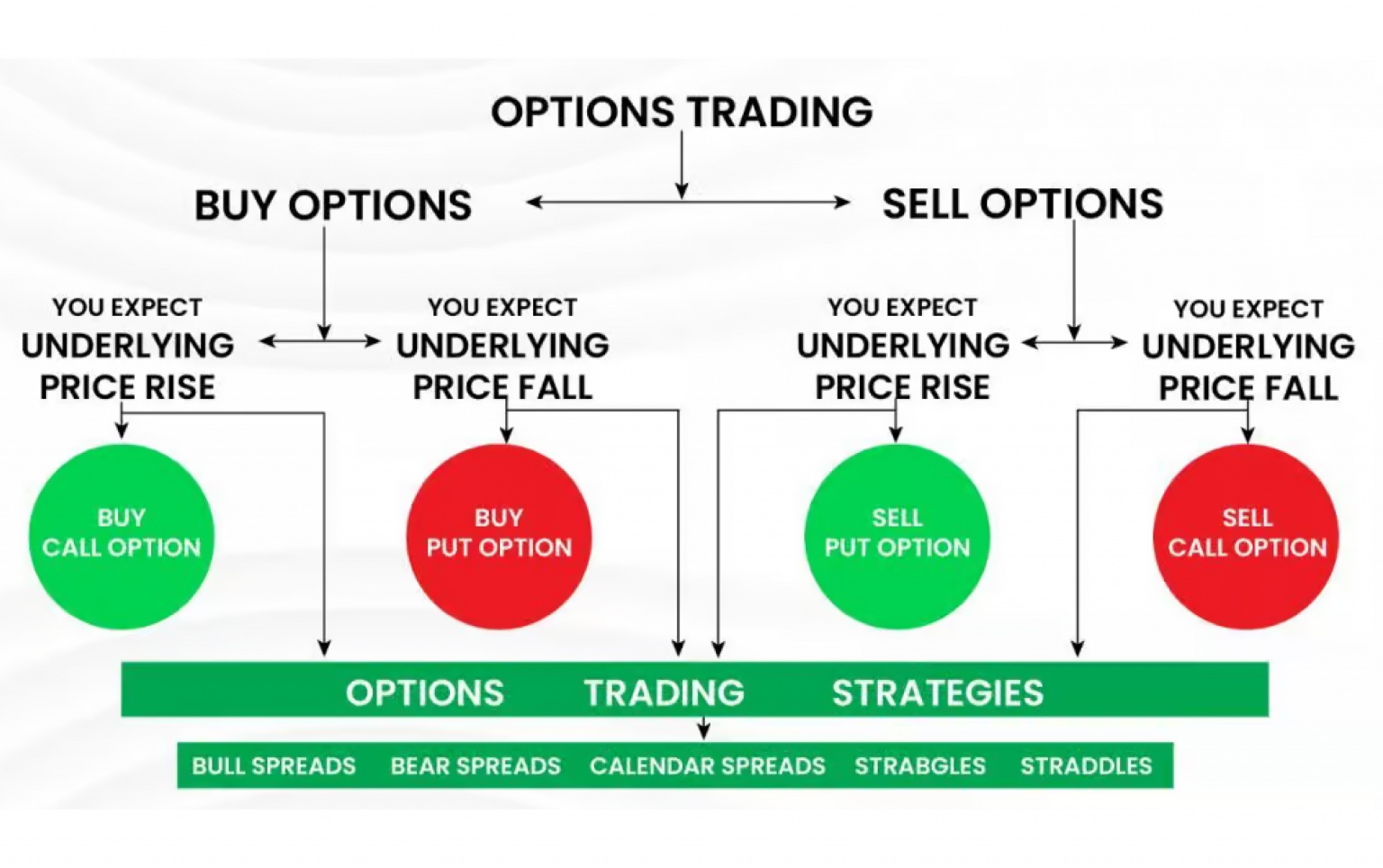 OPTIONS TRADING

BUY OPTIONS

SELL OPTIONS

YOU EXPECT UNDERLYING PRICE RISE

YOU EXPECT UNDERLYING PRICE FALL

YOU EXPECT UNDERLYING PRICE RISE

YOU EXPECT UNDERLYING PRICE FALL

BUY CALL OPTION

BUY PUT OPTION

SELL PUT OPTION

SELL CALL OPTION

OPTIONS TRADING STRATEGIES

BULL SPREADS BEAR SPREADS CALENDAR SPREADS STRABGLES STRADDLES